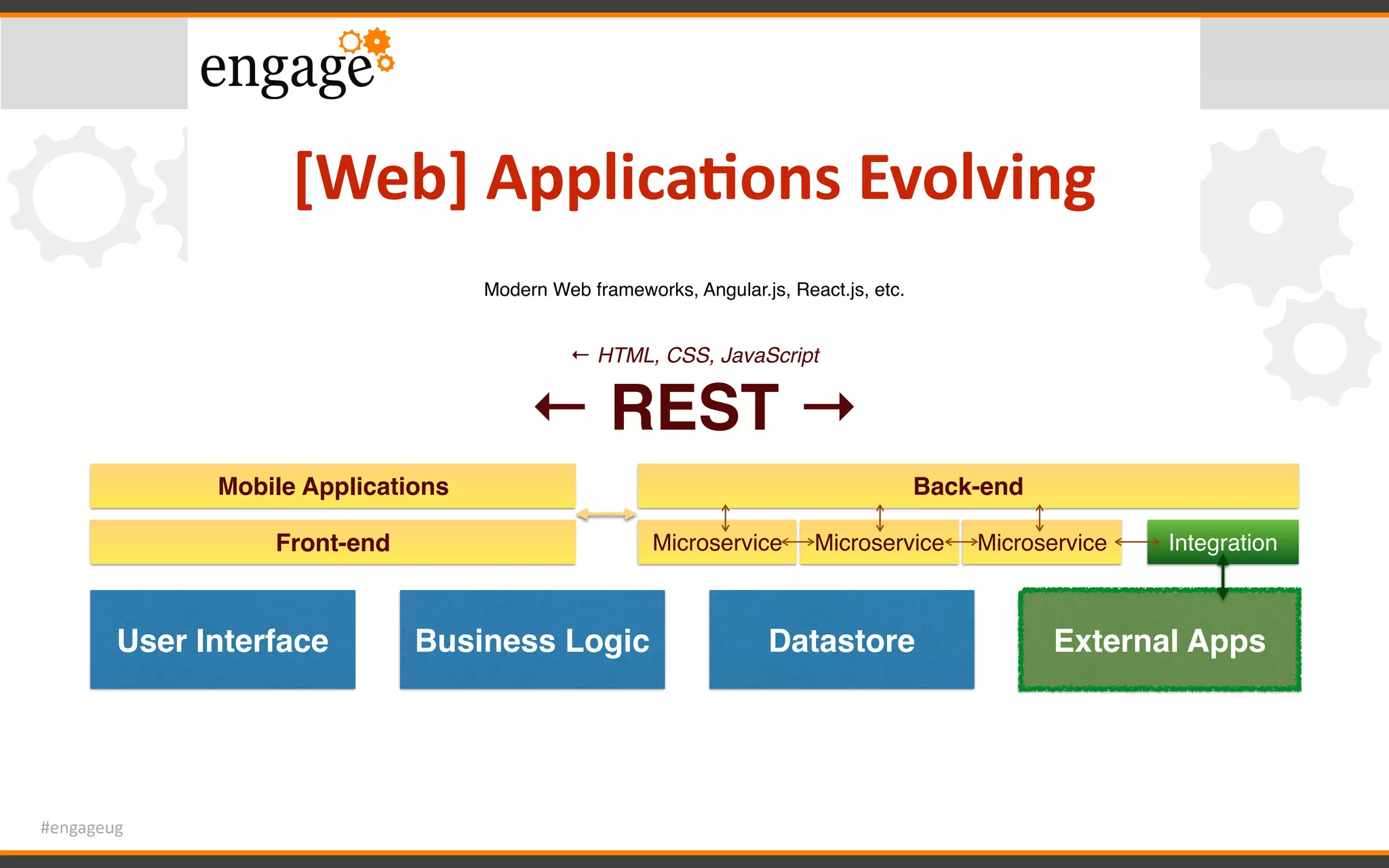 engage

[Web] Applications Evolving

Modern Web frameworks, Angular.js, React.js, etc.

← HTML, CSS, JavaScript

← REST →

Mobile Applications

Front-end

Back-end

Microservice Microservice Microservice Integration

User Interface

Business Logic

Datastore

External Apps

#engageug